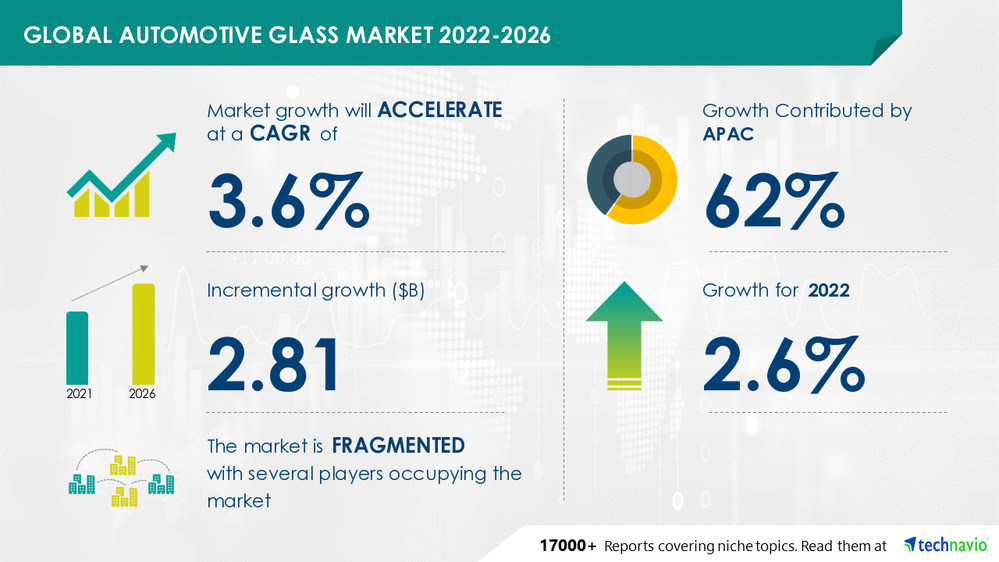 GLOBAL AUTOMOTIVE GLASS MARKET 2022-2026

Market growth will ACCELERATE at a CAGR of

3.6%

Incremental growth ($B)

2.81

2021 2026

The market is FRAGMENTED with several players occupying the market

Growth Contributed by APAC

62%

Growth for 2022

2.6%

17000+ Reports covering niche topics. Read them at technavio